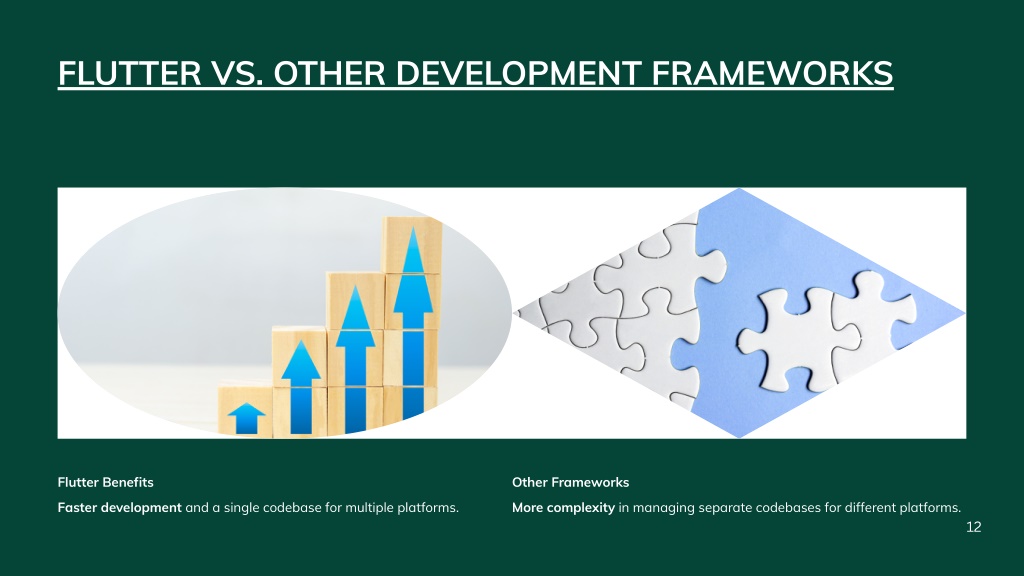 FLUTTER VS. OTHER DEVELOPMENT FRAMEWORKS

Flutter Benefits

Faster development and a single codebase for multiple platforms.

Other Frameworks

More complexity in managing separate codebases for different platforms.

12